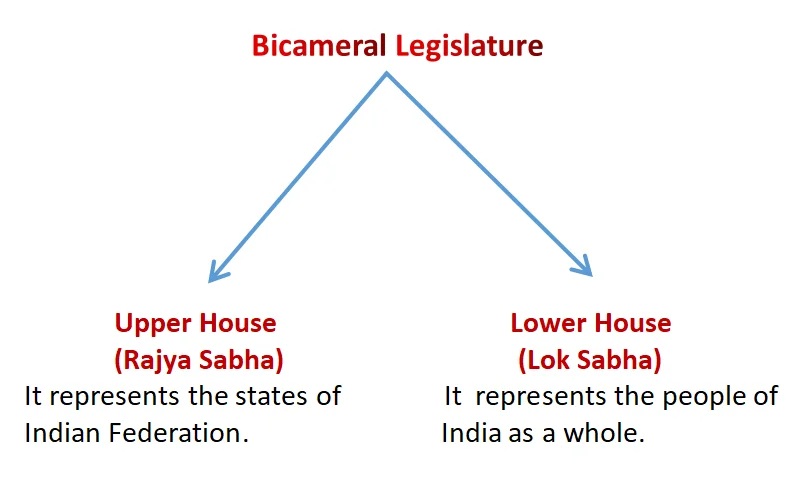 Bicameral Legislature

Upper House
(Rajya Sabha)
It represents the states of Indian Federation.

Lower House
(Lok Sabha)
It represents the people of India as a whole.